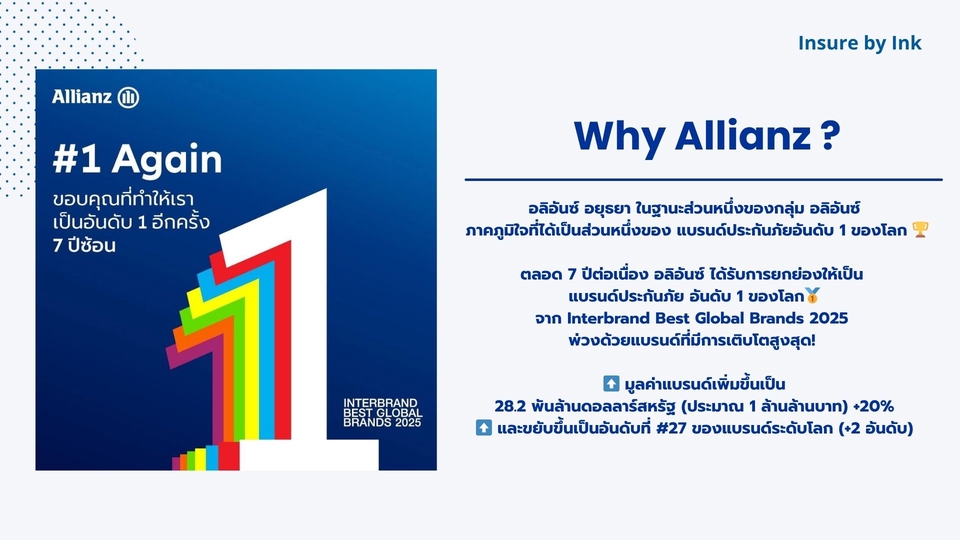 Insure by Ink

Allianz

#1 Again
ขอบคุณที่ทำให้เรา
เป็นอันดับ 1 อีกครั้ง
7 ปีซ้อน

INTERBRAND
BEST GLOBAL
BRANDS 2025

Why Allianz ?

อลิอันซ์ อยุธยา ในฐานะส่วนหนึ่งของกลุ่ม อลิอันซ์
ภาคภูมิใจที่ได้เป็นส่วนหนึ่งของ แบรนด์ประกันภัยอันดับ 1 ของโลก 🏆

ตลอด 7 ปีต่อเนื่อง อลิอันซ์ ได้รับการยกย่องให้เป็น
แบรนด์ประกันภัย อันดับ 1 ของโลก🥇
จาก Interbrand Best Global Brands 2025
พ่วงด้วยแบรนด์ที่มีการเติบโตสูงสุด!

⬆️ มูลค่าแบรนด์เพิ่มขึ้นเป็น
28.2 พันล้านดอลลาร์สหรัฐ (ประมาณ 1 ล้านล้านบาท) +20%
⬆️ และขยับขึ้นเป็นอันดับที่ #27 ของแบรนด์ระดับโลก (+2 อันดับ)